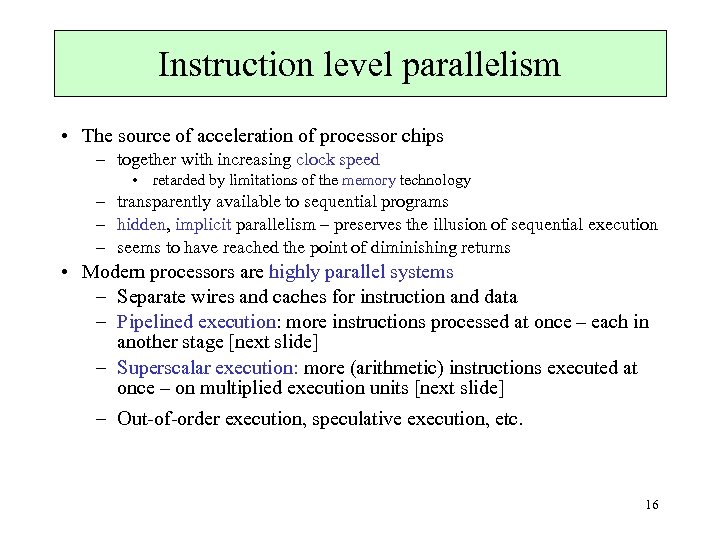 Instruction level parallelism

• The source of acceleration of processor chips
  – together with increasing clock speed
    • retarded by limitations of the memory technology
  – transparently available to sequential programs
  – hidden, implicit parallelism – preserves the illusion of sequential execution
  – seems to have reached the point of diminishing returns
• Modern processors are highly parallel systems
  – Separate wires and caches for instruction and data
  – Pipelined execution: more instructions processed at once – each in another stage [next slide]
  – Superscalar execution: more (arithmetic) instructions executed at once – on multiplied execution units [next slide]
  – Out-of-order execution, speculative execution, etc.

16